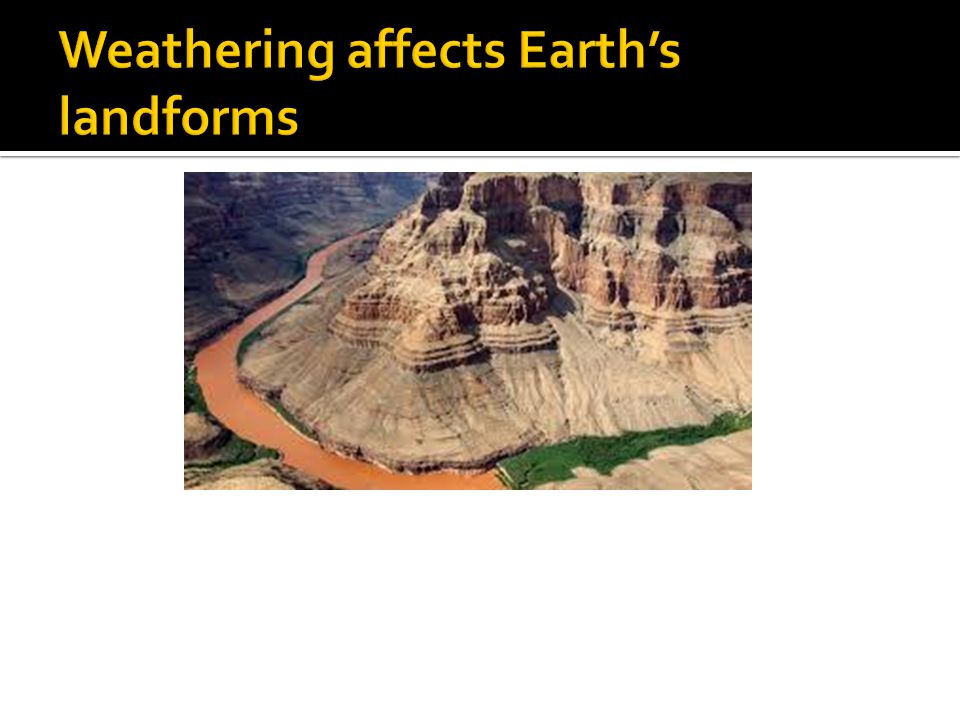 Weathering affects Earth's landforms